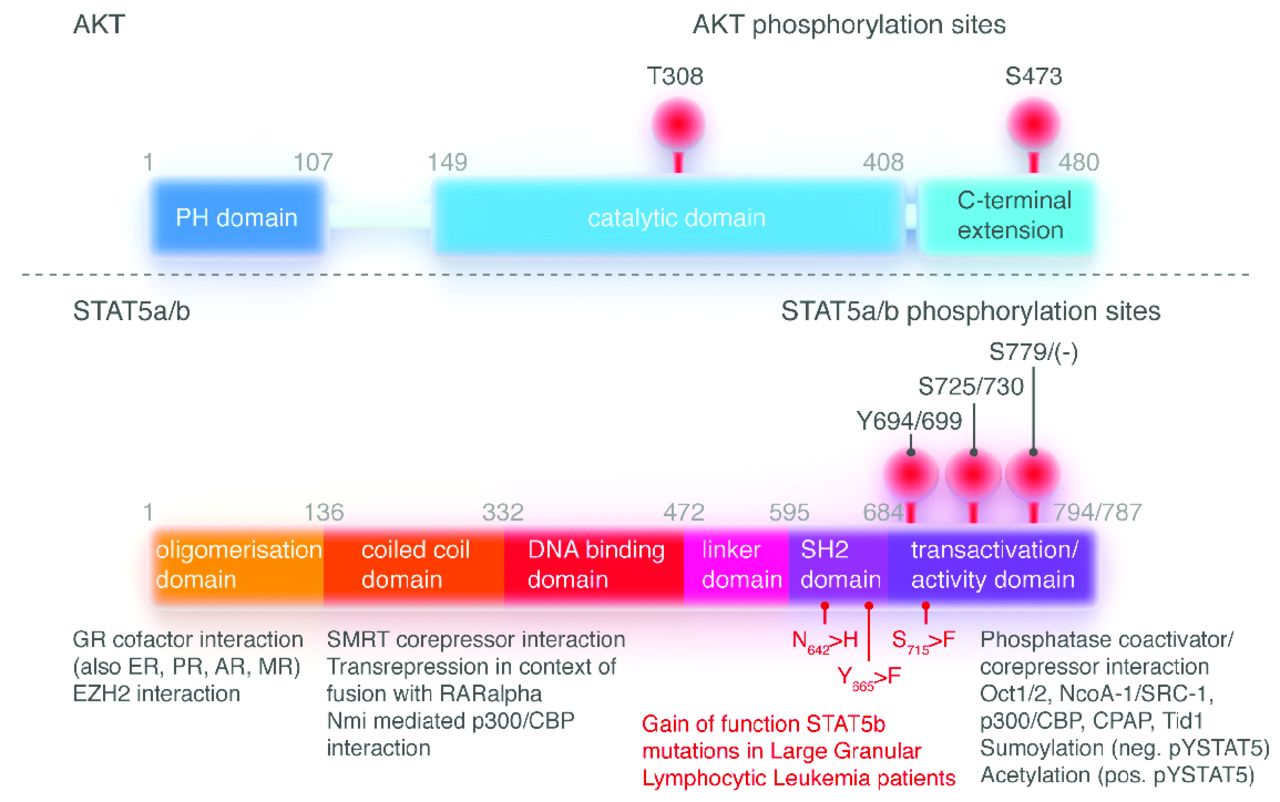 AKT

AKT phosphorylation sites

T308

S473

1

107

149

408

480

PH domain

catalytic domain

C-terminal extension

STAT5a/b

STAT5a/b phosphorylation sites

S779/(-)

S725/730

Y694/699

1

136

332

472

595

684

794/787

oligomerisation domain

coiled coil domain

DNA binding domain

linker domain

SH2 domain

transactivation/ activity domain

$N_{642}$>H

$Y_{665}$>F

$S_{715}$>F

GR cofactor interaction (also ER, PR, AR, MR) EZH2 interaction

SMRT corepressor interaction
Transrepression in context of fusion with RARalpha
Nmi mediated p300/CBP interaction

Gain of function STAT5b mutations in Large Granular Lymphocytic Leukemia patients

Phosphatase coactivator/ corepressor interaction
Oct1/2, NcoA-1/SRC-1, p300/CBP, CPAP, Tid1
Sumoylation (neg. pYSTAT5)
Acetylation (pos. pYSTAT5)